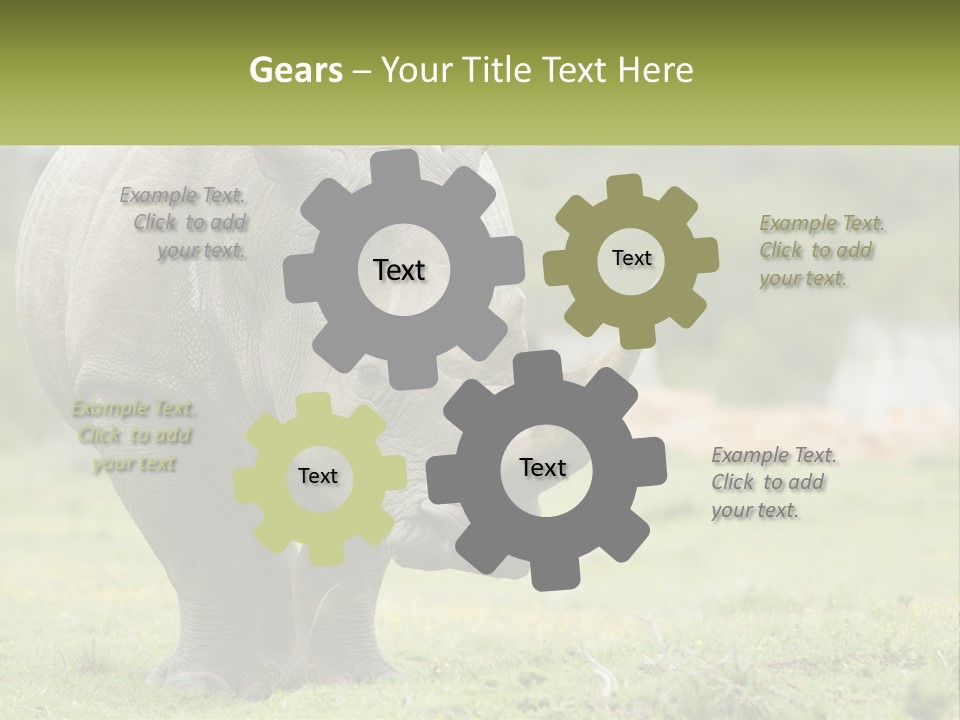 Gears – Your Title Text Here

Example Text. Click to add your text.

Text

Text

Example Text. Click to add your text.

Example Text. Click to add your text

Text

Text

Example Text. Click to add your text.